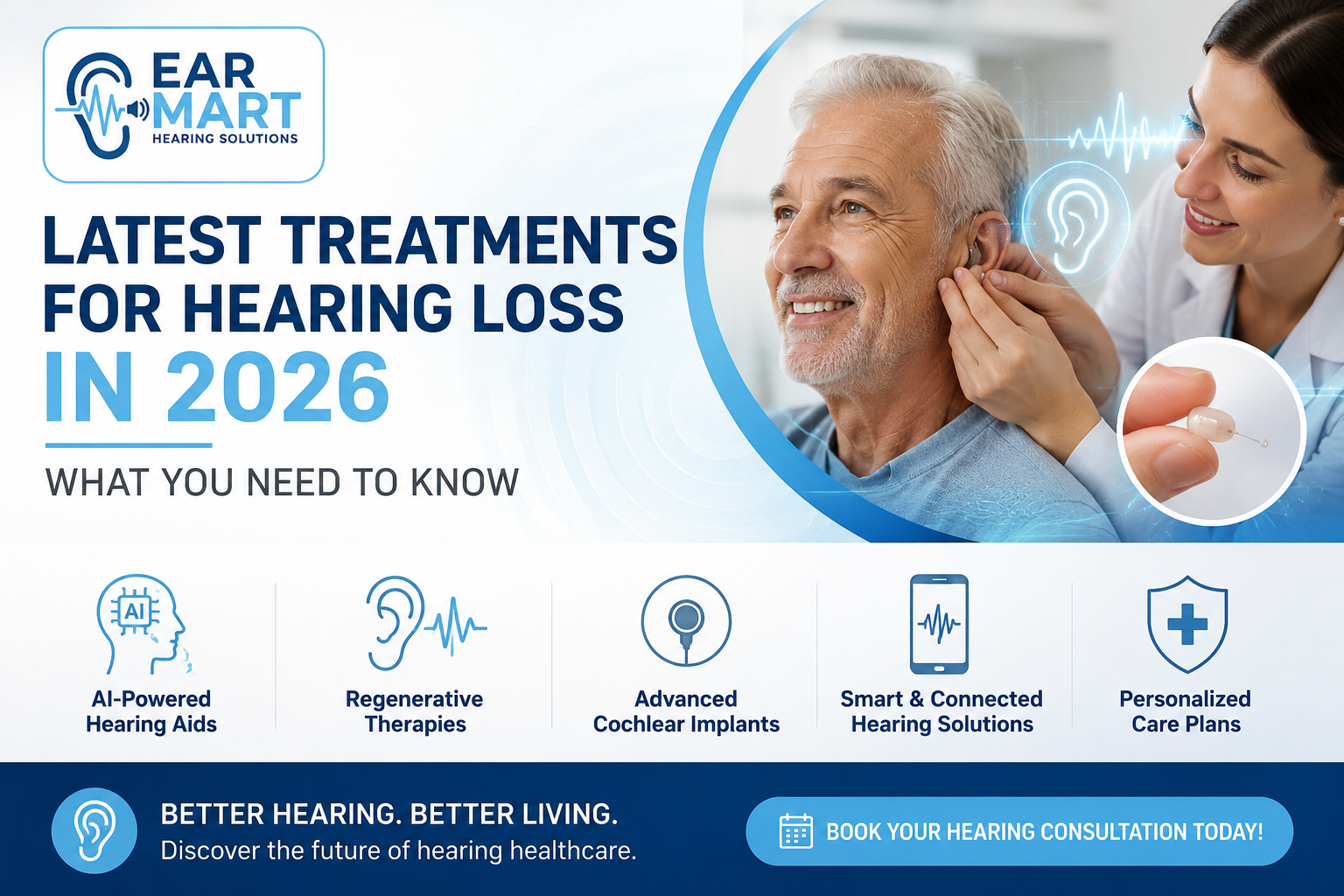 EAR MART
HEARING SOLUTIONS

LATEST TREATMENTS FOR HEARING LOSS IN 2026

WHAT YOU NEED TO KNOW

AI

AI-Powered Hearing Aids

Regenerative Therapies

Advanced Cochlear Implants

Smart & Connected Hearing Solutions

Personalized Care Plans

BETTER HEARING. BETTER LIVING.
Discover the future of hearing healthcare.

BOOK YOUR HEARING CONSULTATION TODAY!